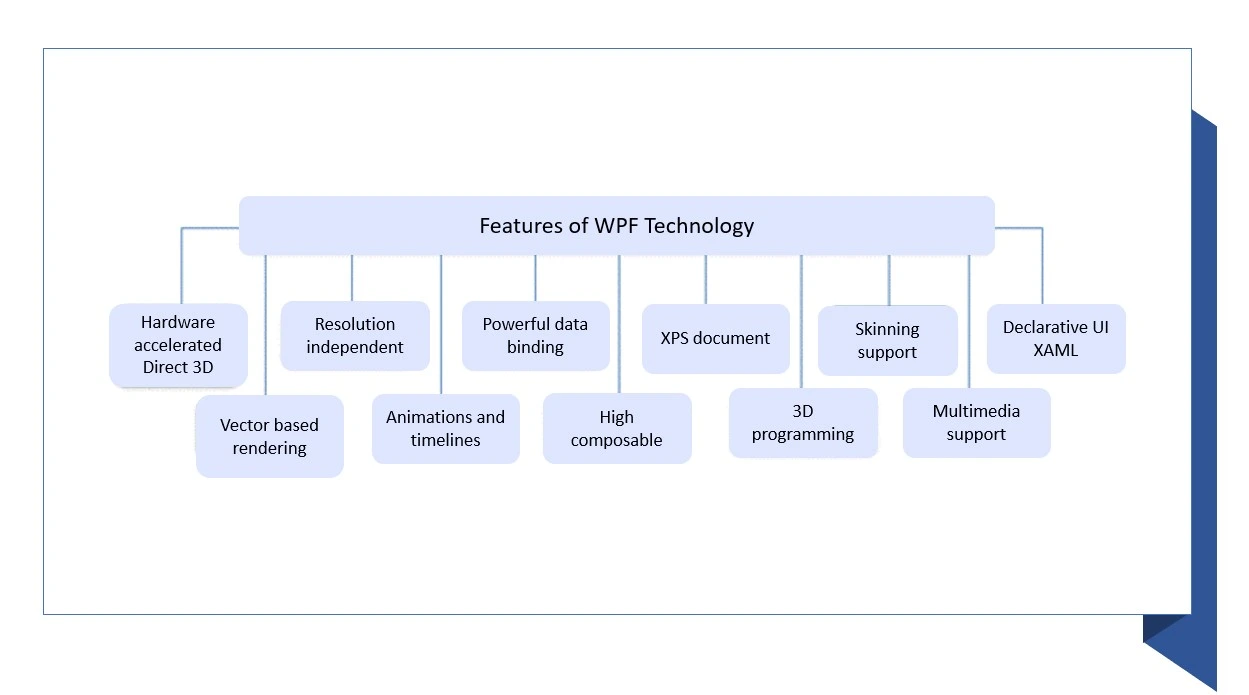 Features of WPF Technology

Hardware accelerated Direct 3D

Vector based rendering

Resolution independent

Animations and timelines

Powerful data binding

High composable

XPS document

3D programming

Skinning support

Multimedia support

Declarative UI XAML